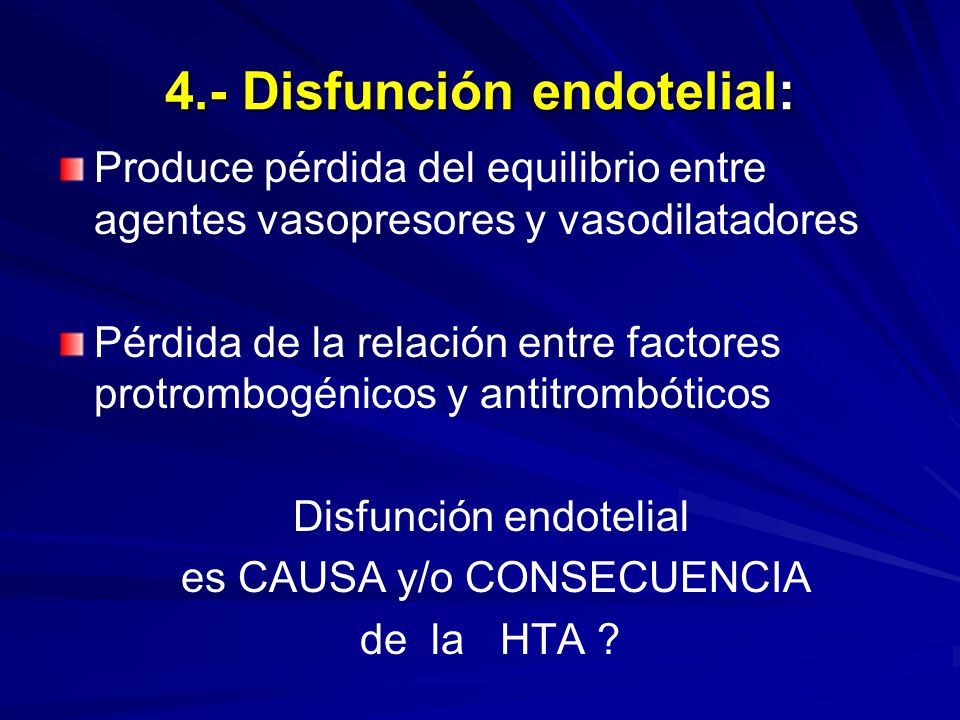 4.- Disfunción endotelial:

Produce pérdida del equilibrio entre agentes vasopresores y vasodilatadores

Pérdida de la relación entre factores protrombogénicos y antitrombóticos

Disfunción endotelial
es CAUSA y/o CONSECUENCIA
de la HTA ?